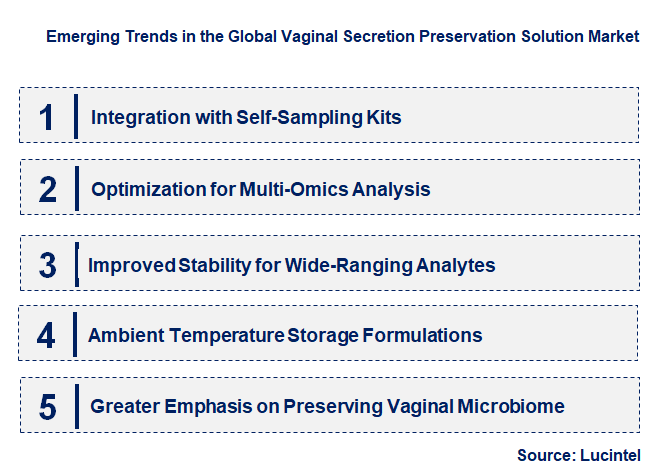 Emerging Trends in the Global Vaginal Secretion Preservation Solution Market

1 Integration with Self-Sampling Kits

2 Optimization for Multi-Omics Analysis

3 Improved Stability for Wide-Ranging Analytes

4 Ambient Temperature Storage Formulations

5 Greater Emphasis on Preserving Vaginal Microbiome

Source: Lucintel